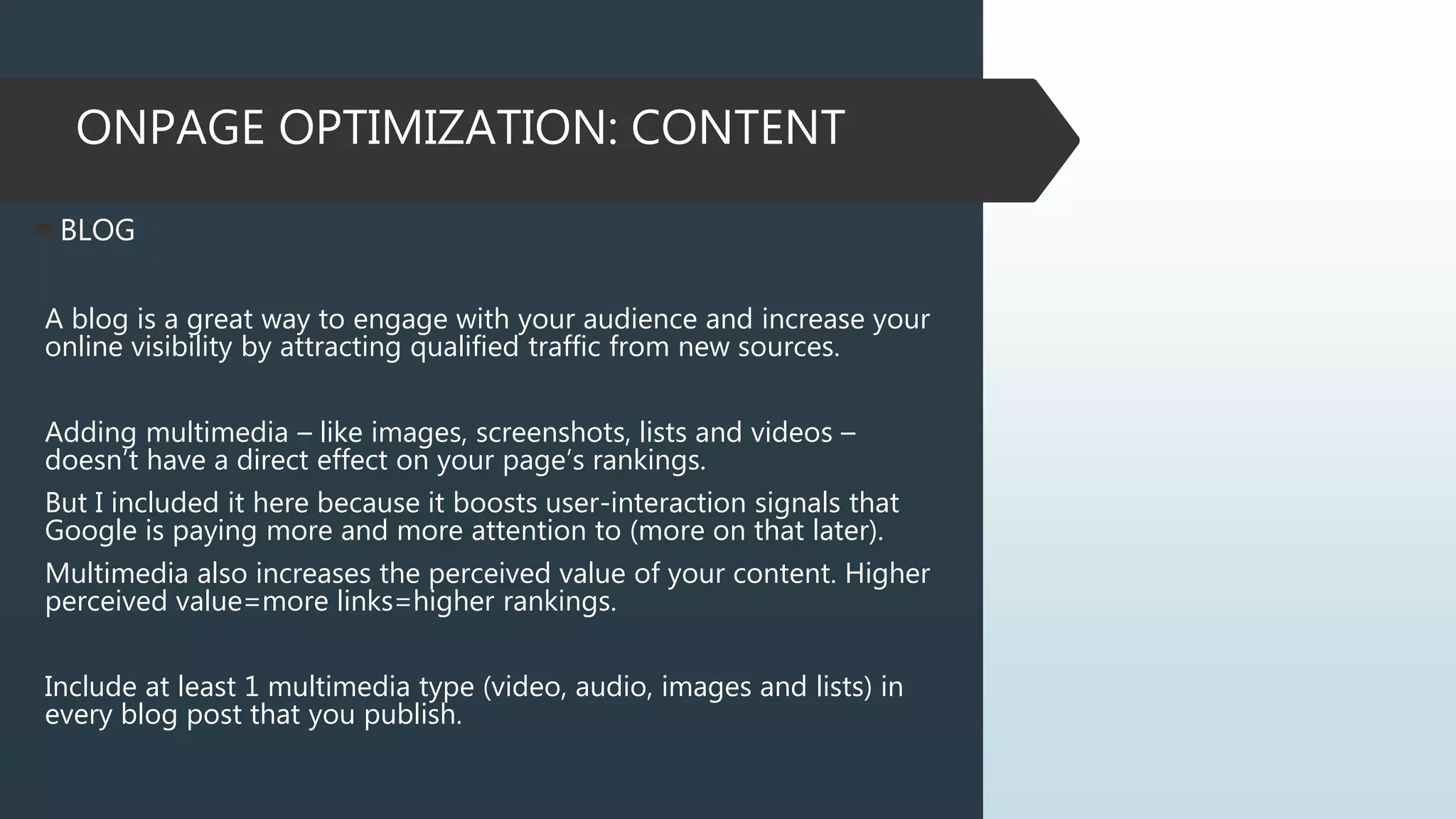 ONPAGE OPTIMIZATION: CONTENT

BLOG

A blog is a great way to engage with your audience and increase your online visibility by attracting qualified traffic from new sources.

Adding multimedia – like images, screenshots, lists and videos – doesn’t have a direct effect on your page’s rankings.

But I included it here because it boosts user-interaction signals that Google is paying more and more attention to (more on that later).

Multimedia also increases the perceived value of your content. Higher perceived value=more links=higher rankings.

Include at least 1 multimedia type (video, audio, images and lists) in every blog post that you publish.